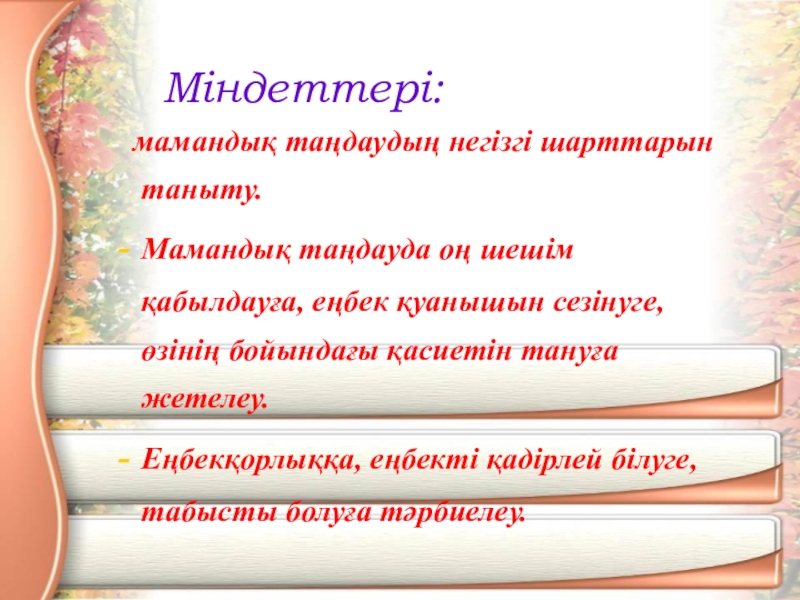 Міндеттері:

мамандық таңдаудың негізгі шарттарын таныту.

- Мамандық таңдауда оң шешім қабылдауға, еңбек қуанышын сезінуге, өзінің бойындағы қасиетін тануға жетелеу.

- Еңбекқорлыққа, еңбекті қадірлей білуге, табысты болуға тәрбиелеу.